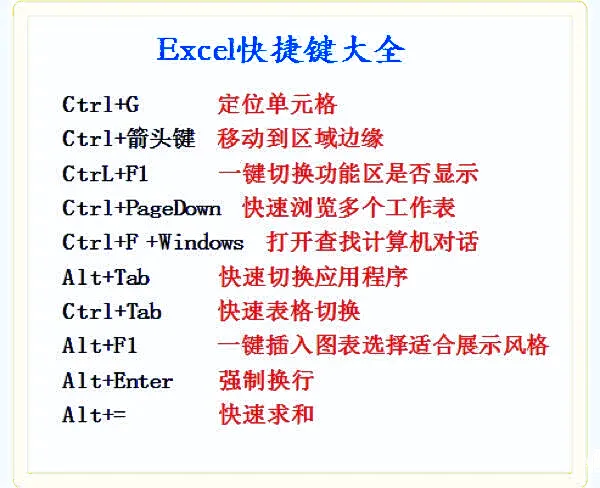 Excel快捷键大全

Ctrl+G 定位单元格
Ctrl+箭头键 移动到区域边缘
CtrL+F1 一键切换功能区是否显示
Ctrl+PageDown 快速浏览多个工作表
Ctrl+F +Windows 打开查找计算机对话
Alt+Tab 快速切换应用程序
Ctrl+Tab 快速表格切换
Alt+F1 一键插入图表选择适合展示风格
Alt+Enter 强制换行
Alt+= 快速求和